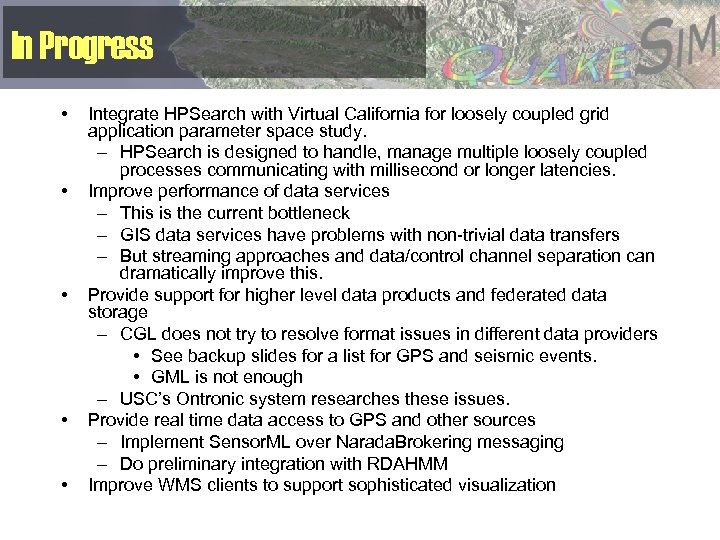 In Progress

QUAKESIM

• Integrate HPSearch with Virtual California for loosely coupled grid application parameter space study.
– HPSearch is designed to handle, manage multiple loosely coupled processes communicating with millisecond or longer latencies.
• Improve performance of data services
– This is the current bottleneck
– GIS data services have problems with non-trivial data transfers
– But streaming approaches and data/control channel separation can dramatically improve this.
• Provide support for higher level data products and federated data storage
– CGL does not try to resolve format issues in different data providers
• See backup slides for a list for GPS and seismic events.
• GML is not enough
– USC's Ontronic system researches these issues.
• Provide real time data access to GPS and other sources
– Implement SensorML over NaradaBrokering messaging
– Do preliminary integration with RDAHMM
• Improve WMS clients to support sophisticated visualization